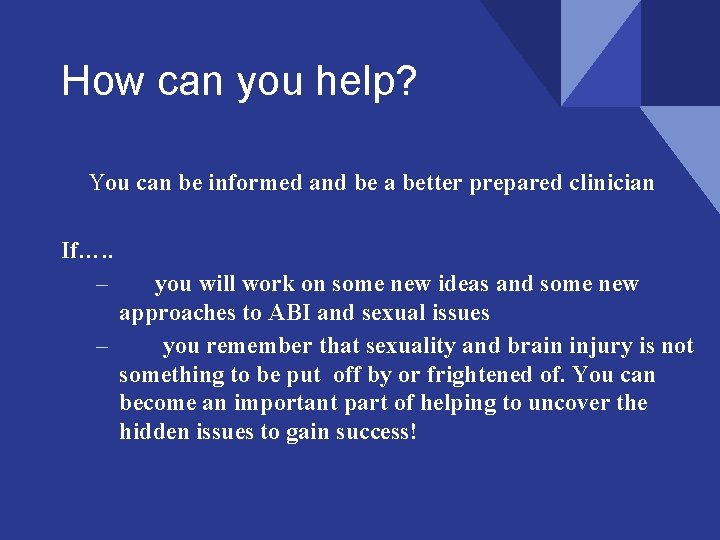 How can you help?

You can be informed and be a better prepared clinician

If…..

– you will work on some new ideas and some new approaches to ABI and sexual issues

– you remember that sexuality and brain injury is not something to be put off by or frightened of. You can become an important part of helping to uncover the hidden issues to gain success!